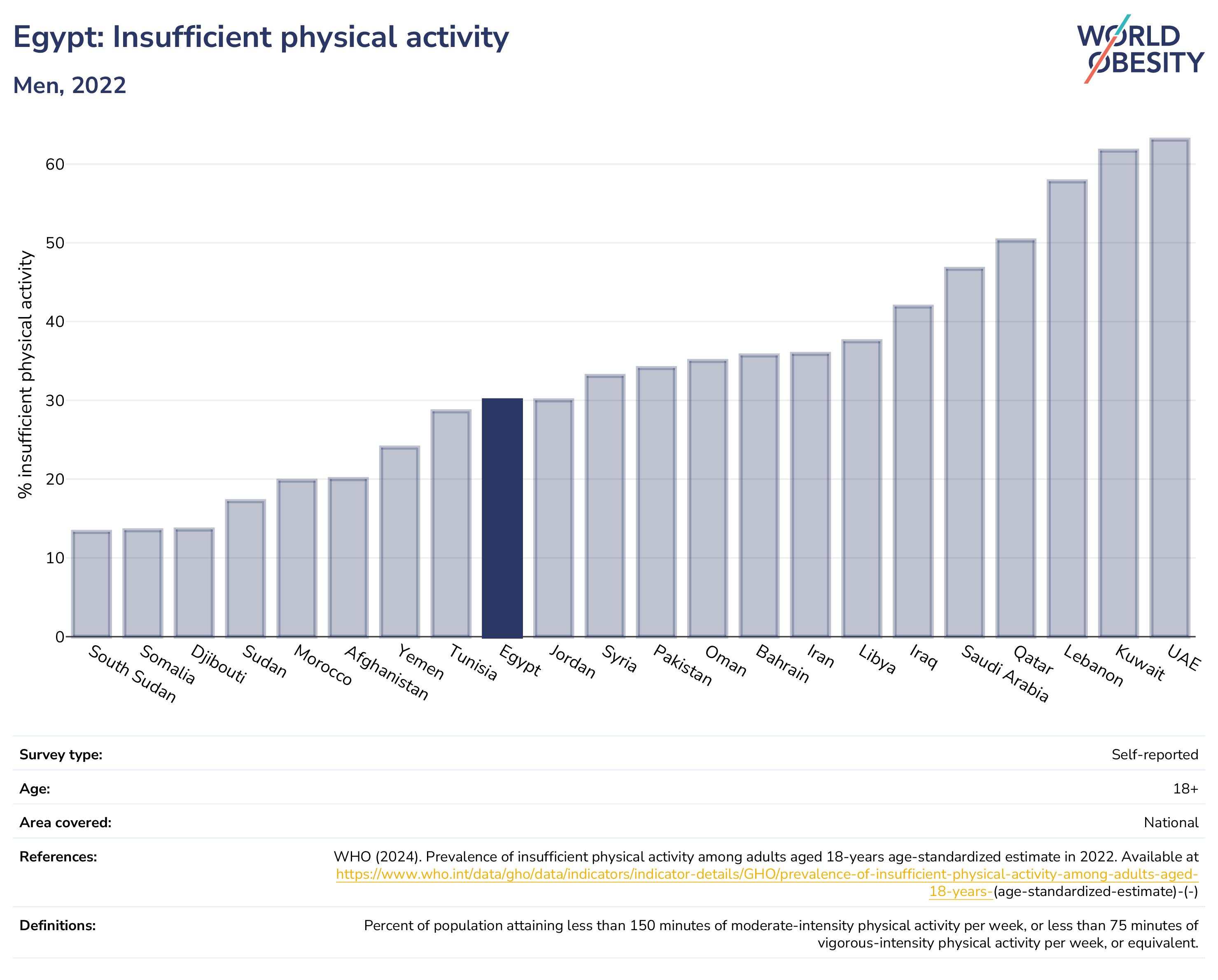 Egypt: Insufficient physical activity

Men, 2022

WORLD OBESITY

% insufficient physical activity

60
50
40
30
20
10
0

South Sudan
Somalia
Djibouti
Sudan
Morocco
Afghanistan
Yemen
Tunisia
Egypt
Jordan
Syria
Pakistan
Oman
Bahrain
Iran
Libya
Iraq
Saudi Arabia
Qatar
Lebanon
Kuwait
UAE

| | |
|---|---|
| Survey type: | Self-reported |
| Age: | 18+ |
| Area covered: | National |
| References: | WHO (2024). Prevalence of insufficient physical activity among adults aged 18-years age-standardized estimate in 2022. Available at https://www.who.int/data/gho/data/indicators/indicator-details/GHO/prevalence-of-insufficient-physical-activity-among-adults-aged-18-years-(age-standardized-estimate)-(-) |
| Definitions: | Percent of population attaining less than 150 minutes of moderate-intensity physical activity per week, or less than 75 minutes of vigorous-intensity physical activity per week, or equivalent. |